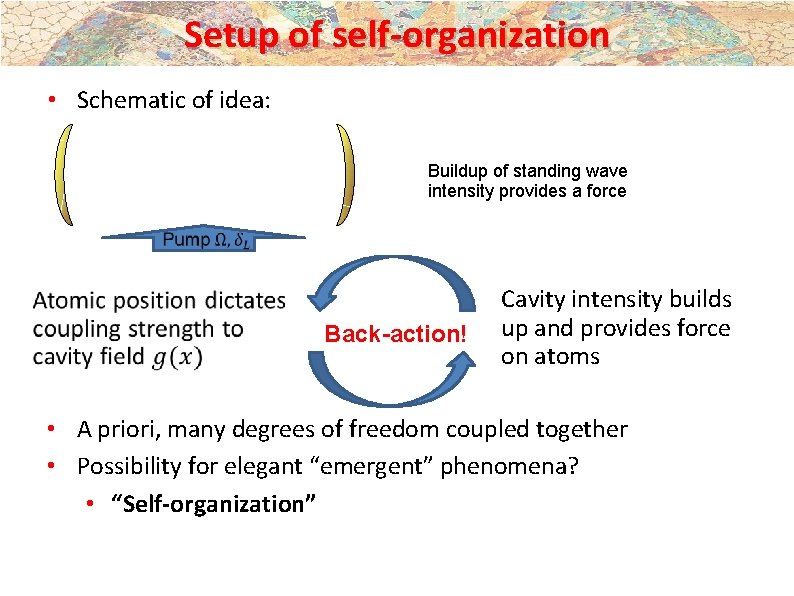 Setup of self-organization

• Schematic of idea:

Buildup of standing wave intensity provides a force

Pump $\Omega, \delta_L$

Atomic position dictates coupling strength to cavity field $g(x)$

Back-action!

Cavity intensity builds up and provides force on atoms

• A priori, many degrees of freedom coupled together
• Possibility for elegant "emergent" phenomena?
• "Self-organization"